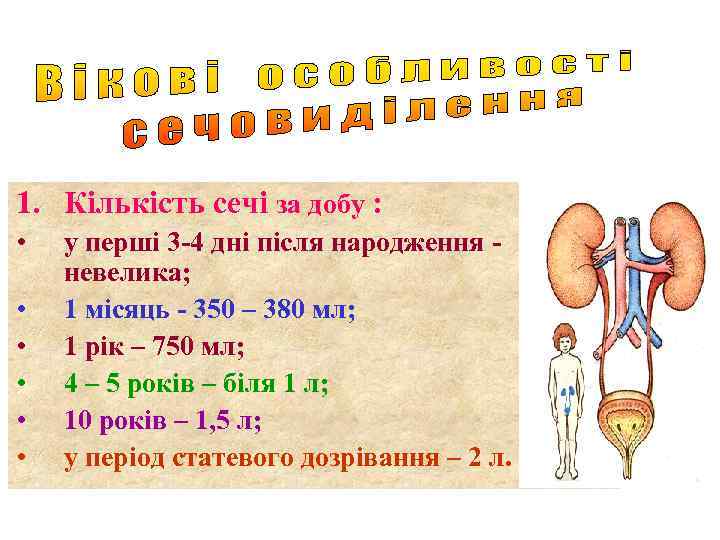 Вікові особливості сечовиділення

1. Кількість сечі за добу :
• у перші 3-4 дні після народження - невелика;
• 1 місяць - 350 – 380 мл;
• 1 рік – 750 мл;
• 4 – 5 років – біля 1 л;
• 10 років – 1,5 л;
• у період статевого дозрівання – 2 л.